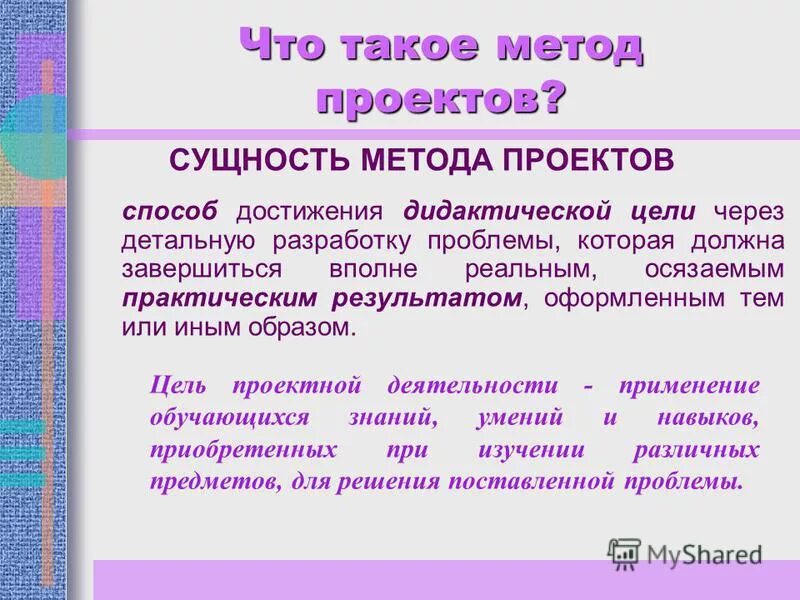 Что такое метод проектов?

СУЩНОСТЬ МЕТОДА ПРОЕКТОВ

способ достижения дидактической цели через детальную разработку проблемы, которая должна завершиться вполне реальным, осязаемым практическим результатом, оформленным тем или иным образом.

Цель проектной деятельности - применение обучающихся знаний, умений и навыков, приобретенных при изучении различных предметов, для решения поставленной проблемы.

MyShared